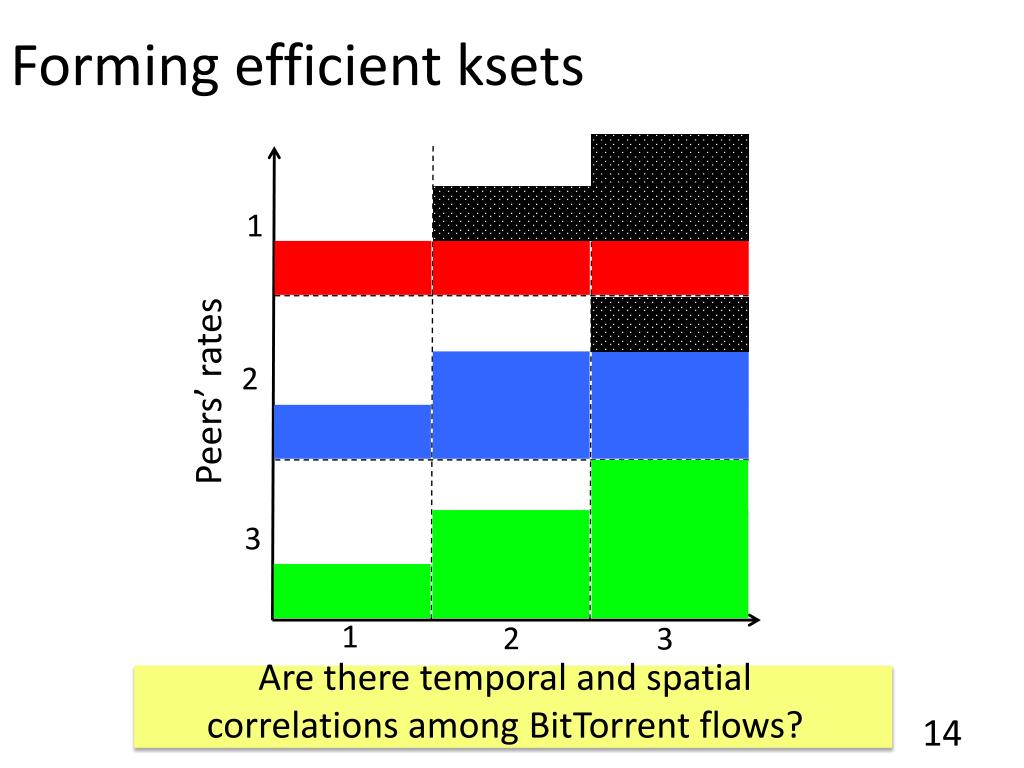 Forming efficient ksets

Peers' rates

1

2

3

1

2

3

Are there temporal and spatial correlations among BitTorrent flows?

14